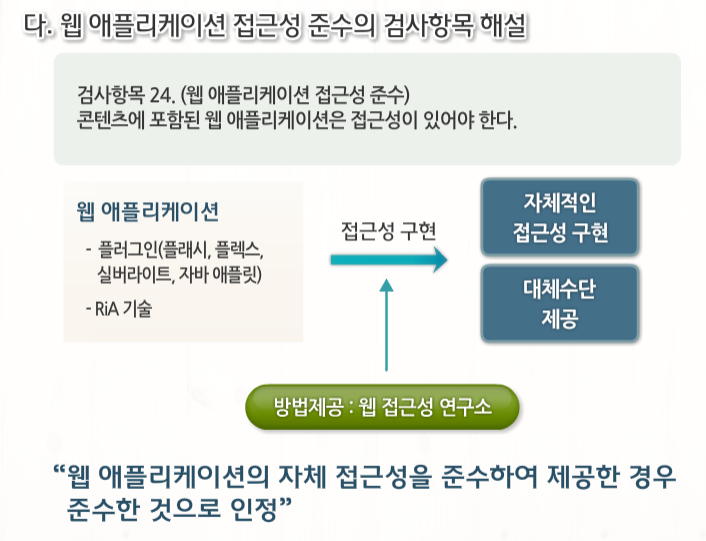 다. 웹 애플리케이션 접근성 준수의 검사항목 해설

검사항목 24. (웹 애플리케이션 접근성 준수)
콘텐츠에 포함된 웹 애플리케이션은 접근성이 있어야 한다.

웹 애플리케이션

- 플러그인(플래시, 플렉스, 실버라이트, 자바 애플릿)

- RiA 기술

접근성 구현

자체적인 접근성 구현

대체수단 제공

방법제공 : 웹 접근성 연구소

“웹 애플리케이션의 자체 접근성을 준수하여 제공한 경우 준수한 것으로 인정”